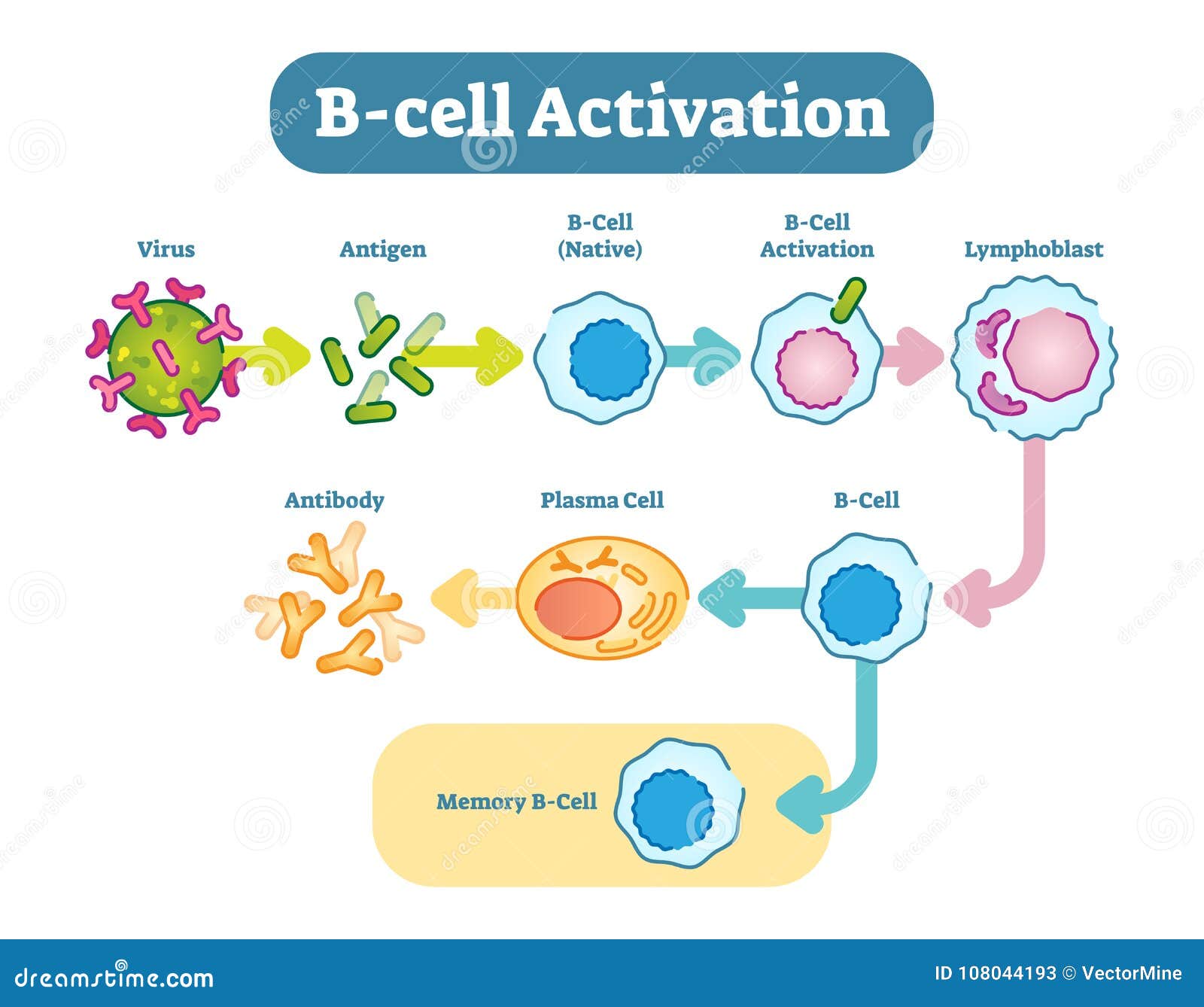 B-cell Activation

Virus

Antigen

B-Cell (Native)

B-Cell Activation

Lymphoblast

Antibody

Plasma Cell

B-Cell

Memory B-Cell

dreamstime.com

ID 108044193 © VectorMine